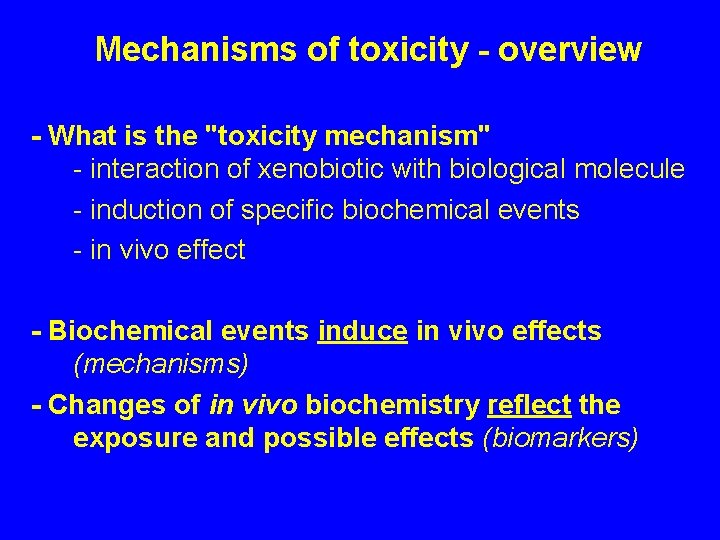 Mechanisms of toxicity - overview

- What is the "toxicity mechanism"
- interaction of xenobiotic with biological molecule
- induction of specific biochemical events
- in vivo effect

- Biochemical events induce in vivo effects (mechanisms)
- Changes of in vivo biochemistry reflect the exposure and possible effects (biomarkers)